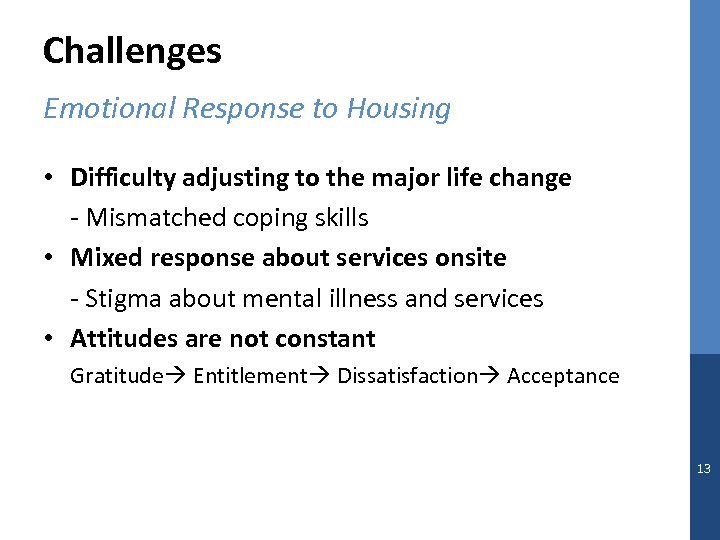 Challenges

Emotional Response to Housing

• Difficulty adjusting to the major life change
- Mismatched coping skills

• Mixed response about services onsite
- Stigma about mental illness and services

• Attitudes are not constant
Gratitude→ Entitlement→ Dissatisfaction→ Acceptance

13